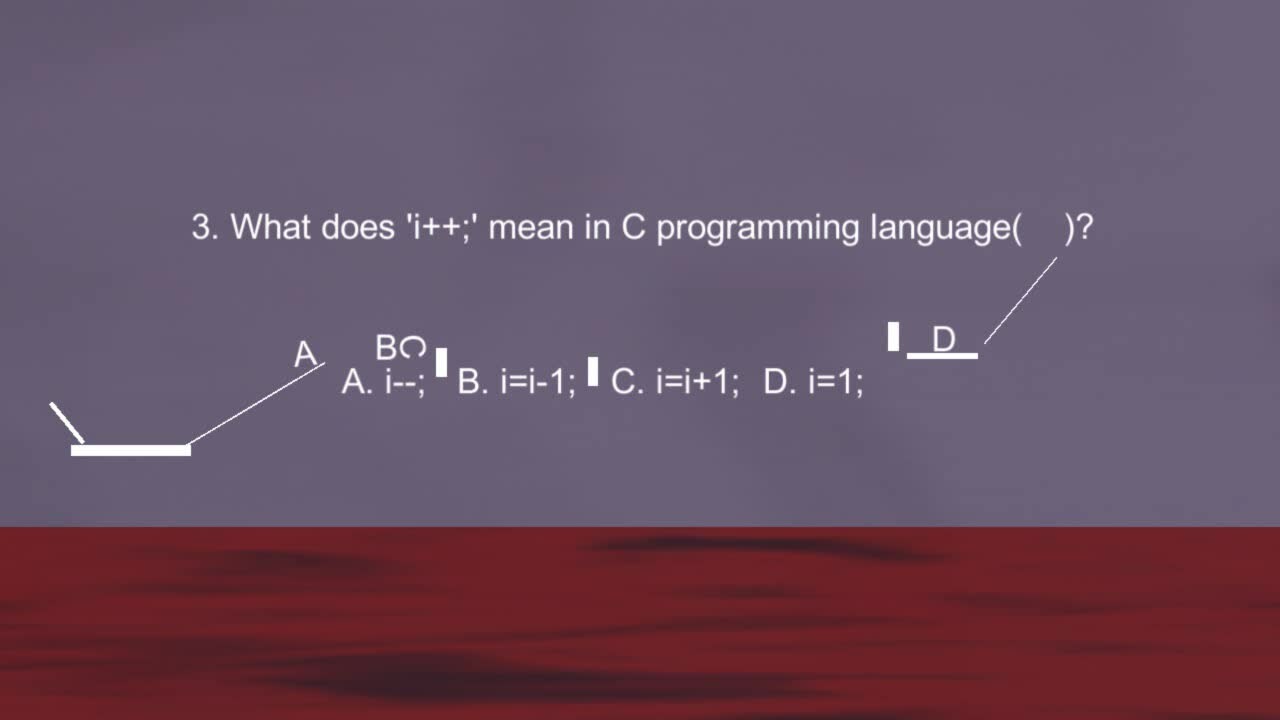 3. What does 'i++;' mean in C programming language(     )?

A

BC

D

A. i--; B. i=i-1; C. i=i+1; D. i=1;